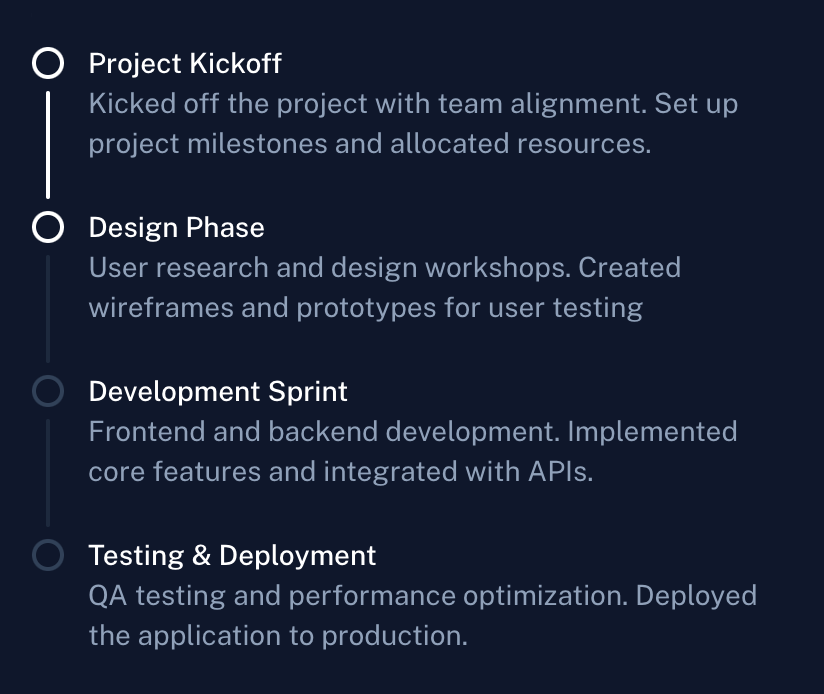 Project Kickoff
Kicked off the project with team alignment. Set up project milestones and allocated resources.

Design Phase
User research and design workshops. Created wireframes and prototypes for user testing

Development Sprint
Frontend and backend development. Implemented core features and integrated with APIs.

Testing & Deployment
QA testing and performance optimization. Deployed the application to production.